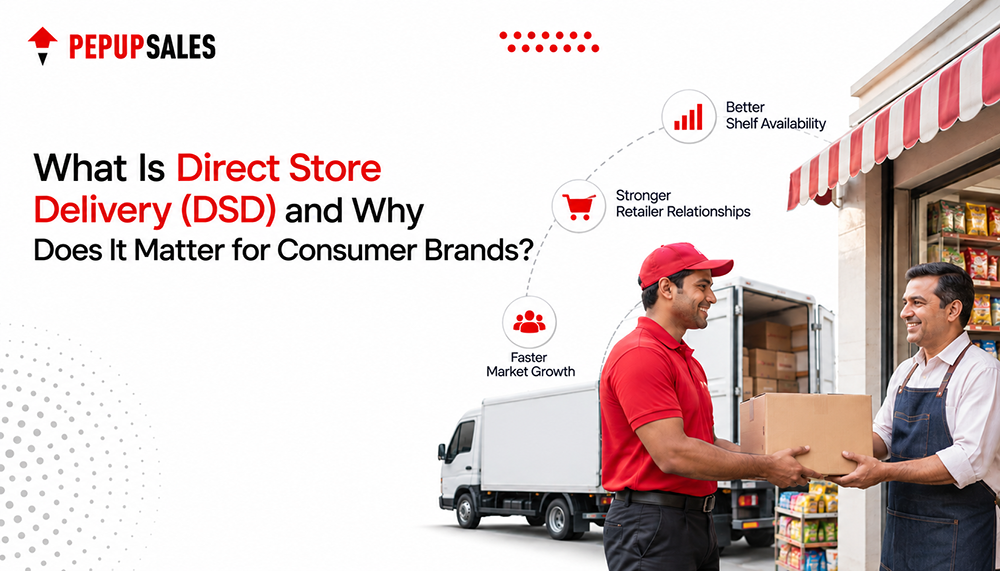 PEPUPSALES

What Is Direct Store Delivery (DSD) and Why Does It Matter for Consumer Brands?

Better Shelf Availability

Stronger Retailer Relationships

Faster Market Growth